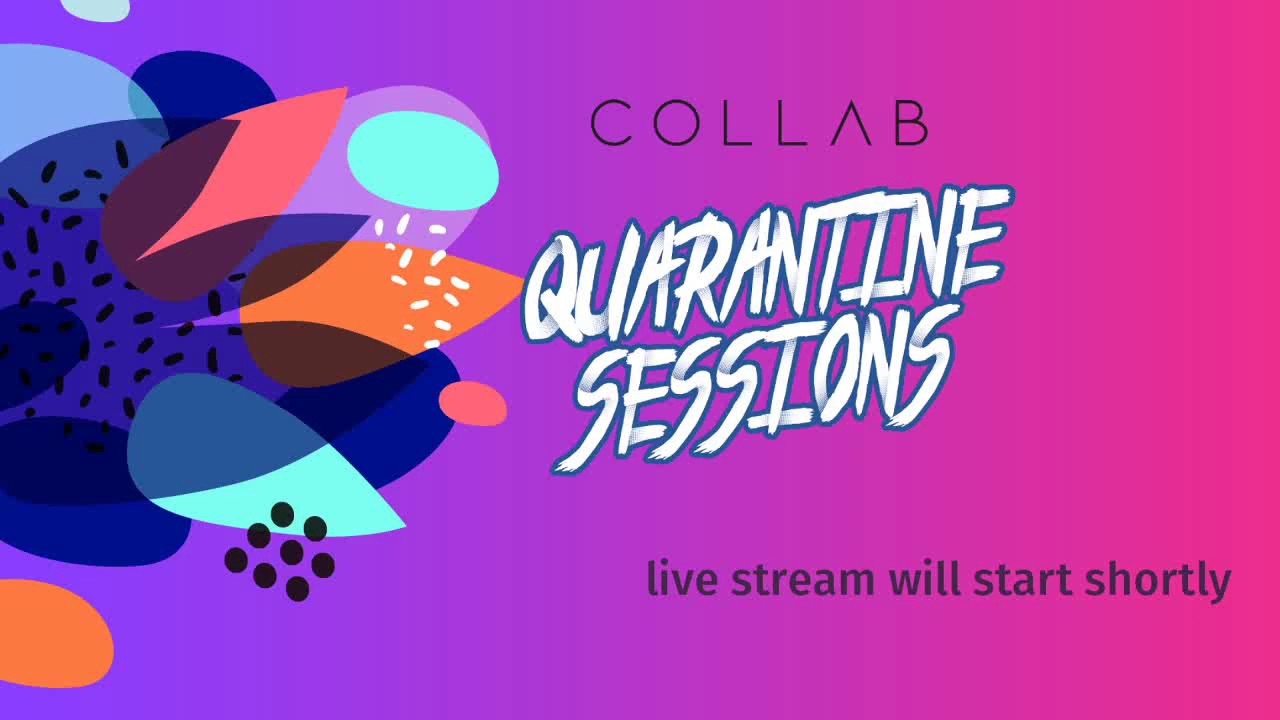 COLLAB

QUARANTINE SESSIONS

live stream will start shortly